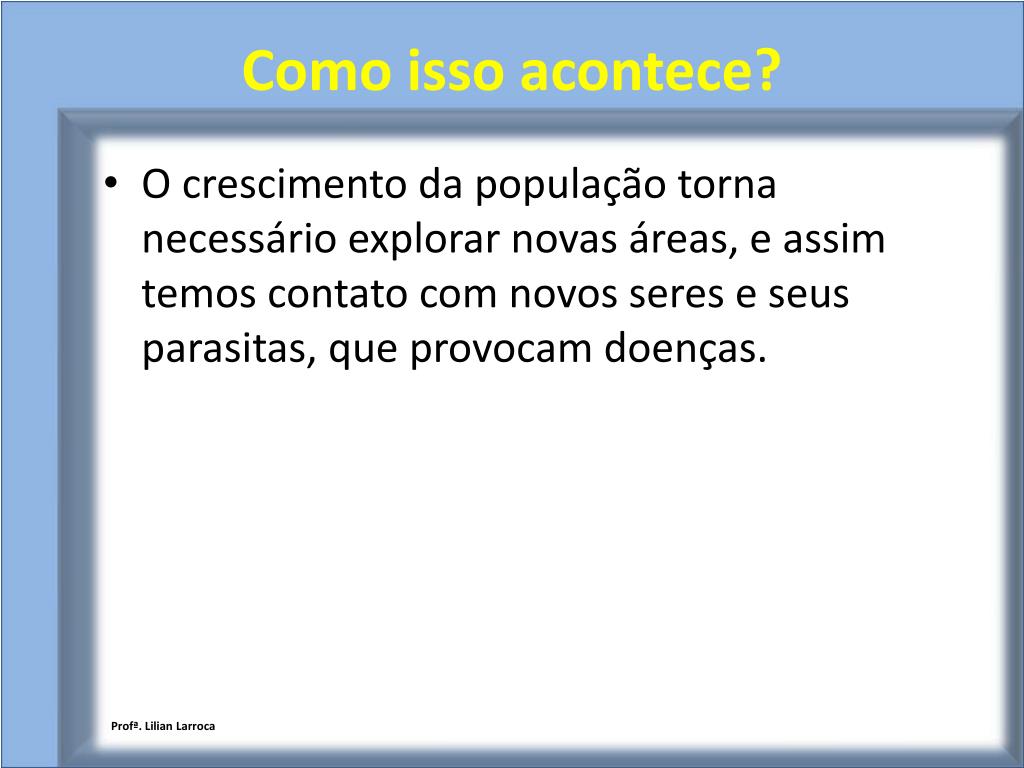 Como isso acontece?

• O crescimento da população torna necessário explorar novas áreas, e assim temos contato com novos seres e seus parasitas, que provocam doenças.

Profª. Lilian Larroca